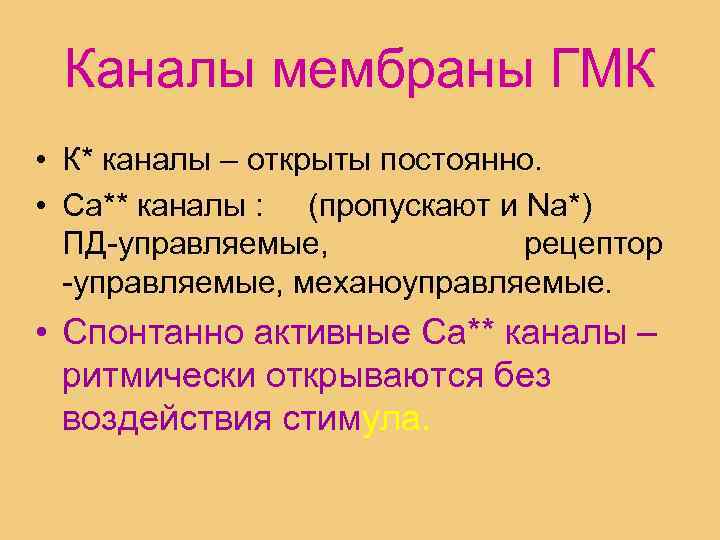 Каналы мембраны ГМК

• К* каналы – открыты постоянно.
• Са** каналы : (пропускают и Na*) ПД-управляемые, рецептор -управляемые, механоуправляемые.
• Спонтанно активные Са** каналы – ритмически открываются без воздействия стимула.